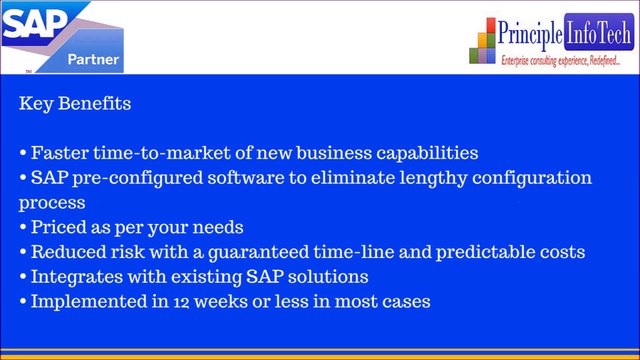 SAP
Partner

Principle InfoTech
Enterprise consulting experience, Redefined...

Key Benefits

• Faster time-to-market of new business capabilities
• SAP pre-configured software to eliminate lengthy configuration process
• Priced as per your needs
• Reduced risk with a guaranteed time-line and predictable costs
• Integrates with existing SAP solutions
• Implemented in 12 weeks or less in most cases